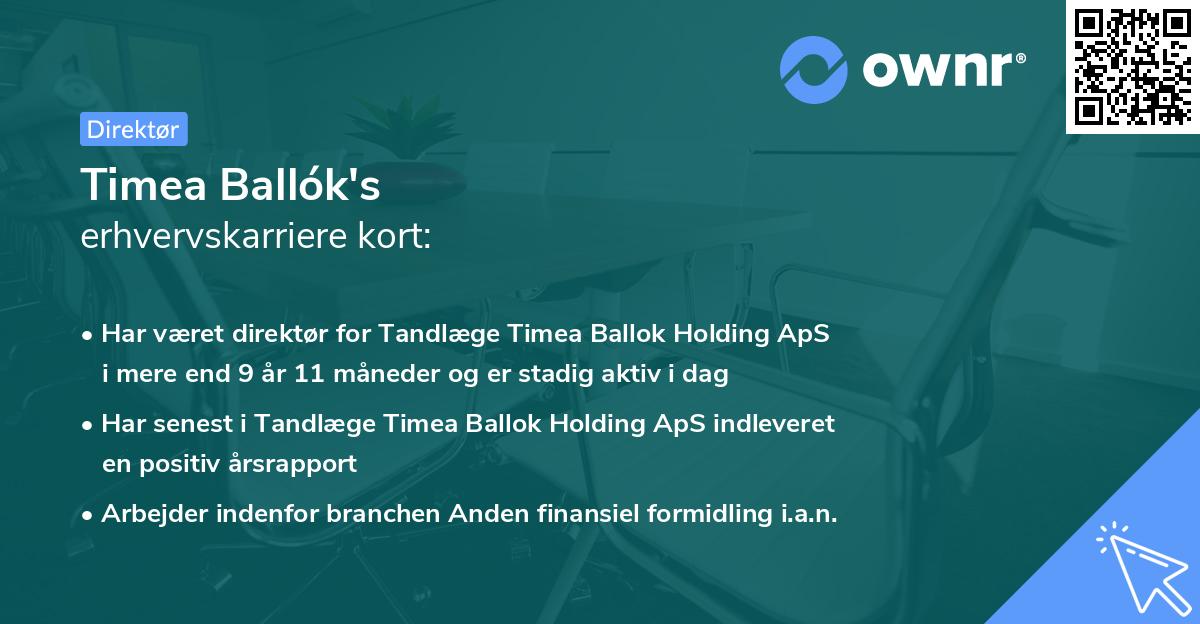 ownr®

Direktør

Timea Ballók's
erhvervskarriere kort:

• Har været direktør for Tandlæge Timea Ballok Holding ApS i mere end 9 år 11 måneder og er stadig aktiv i dag

• Har senest i Tandlæge Timea Ballok Holding ApS indleveret en positiv årsrapport

• Arbejder indenfor branchen Anden finansiel formidling i.a.n.